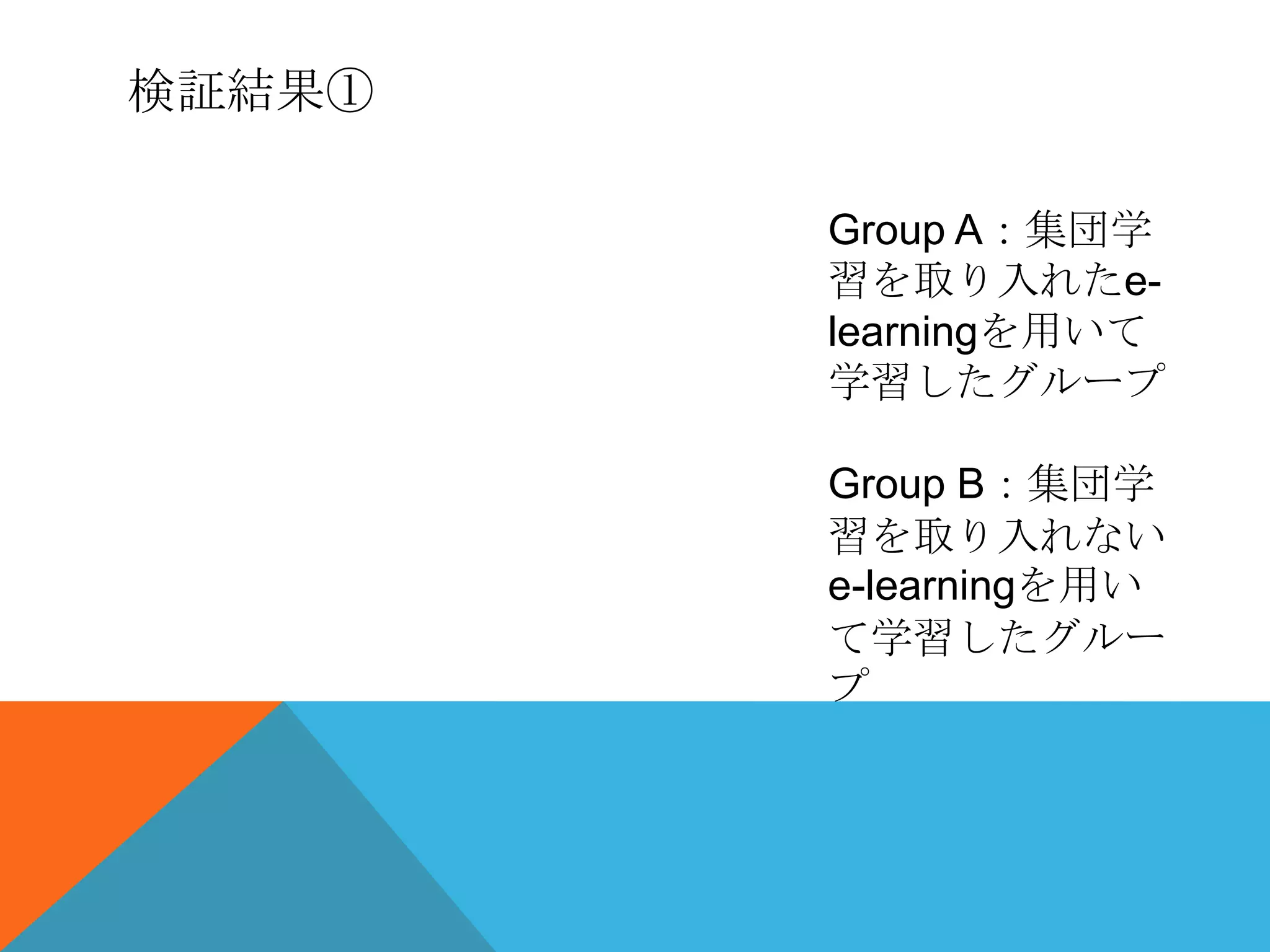 検証結果①

Group A：集団学習を取り入れたe-learningを用いて学習したグループ

Group B：集団学習を取り入れないe-learningを用いて学習したグループ